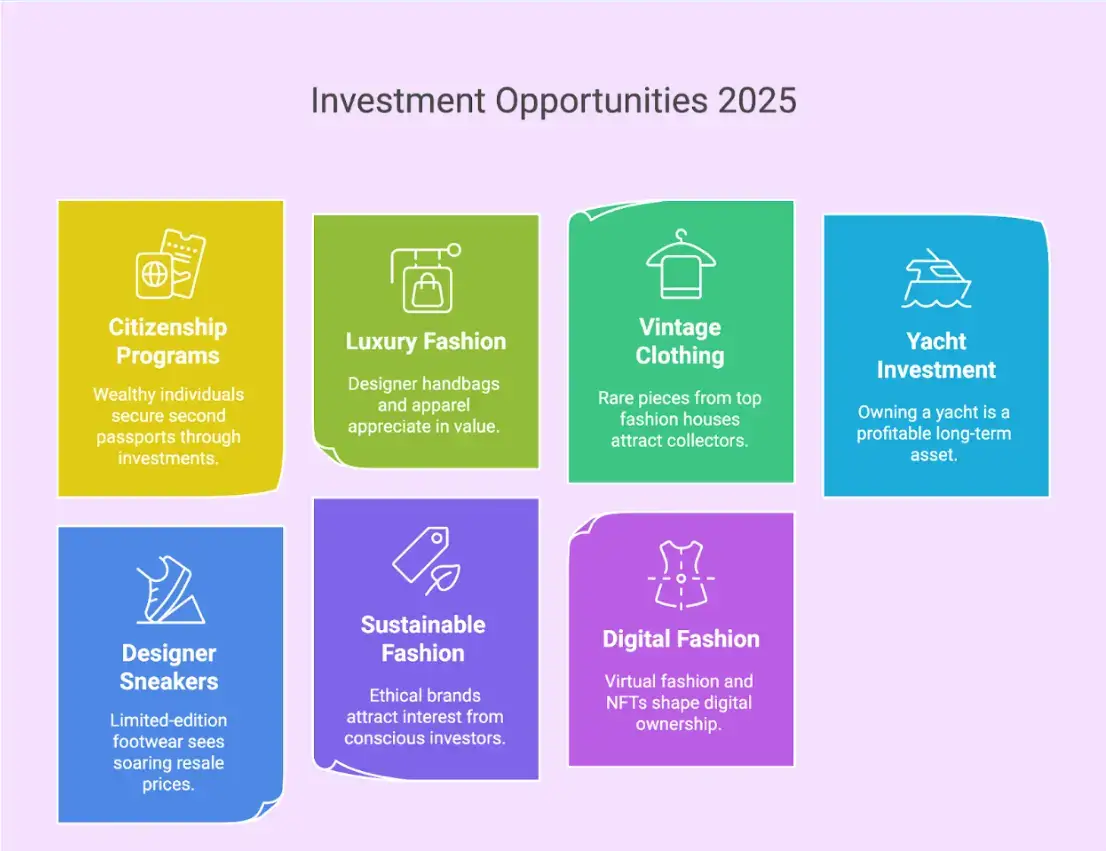 Investment Opportunities 2025

Citizenship Programs

Wealthy individuals secure second passports through investments.

Luxury Fashion

Designer handbags and apparel appreciate in value.

Vintage Clothing

Rare pieces from top fashion houses attract collectors.

Yacht Investment

Owning a yacht is a profitable long-term asset.

Designer Sneakers

Limited-edition footwear sees soaring resale prices.

Sustainable Fashion

Ethical brands attract interest from conscious investors.

Digital Fashion

Virtual fashion and NFTs shape digital ownership.